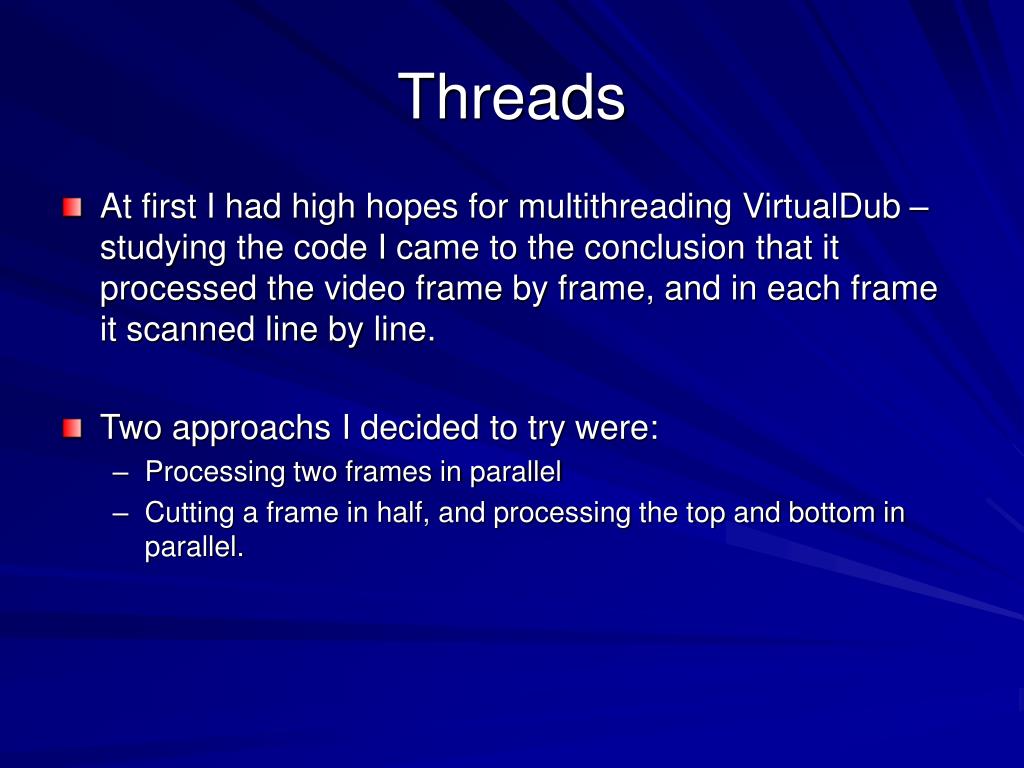 Threads

At first I had high hopes for multithreading VirtualDub – studying the code I came to the conclusion that it processed the video frame by frame, and in each frame it scanned line by line.

Two approachs I decided to try were:
– Processing two frames in parallel
– Cutting a frame in half, and processing the top and bottom in parallel.